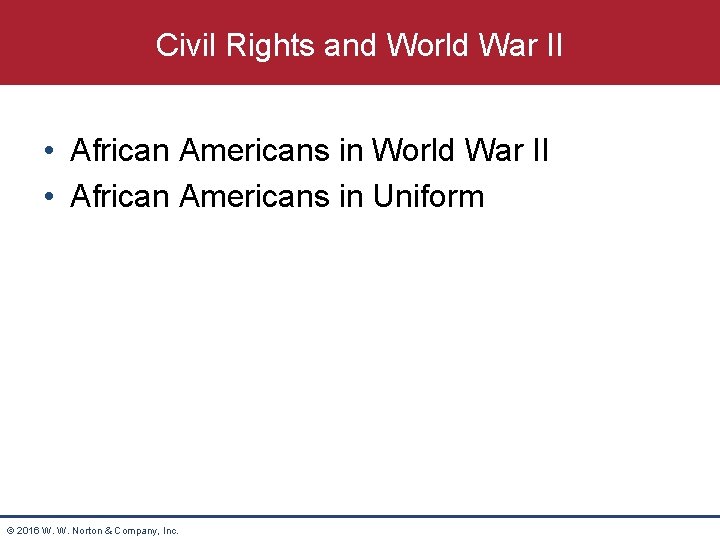 Civil Rights and World War II

• African Americans in World War II
• African Americans in Uniform

© 2016 W. W. Norton & Company, Inc.